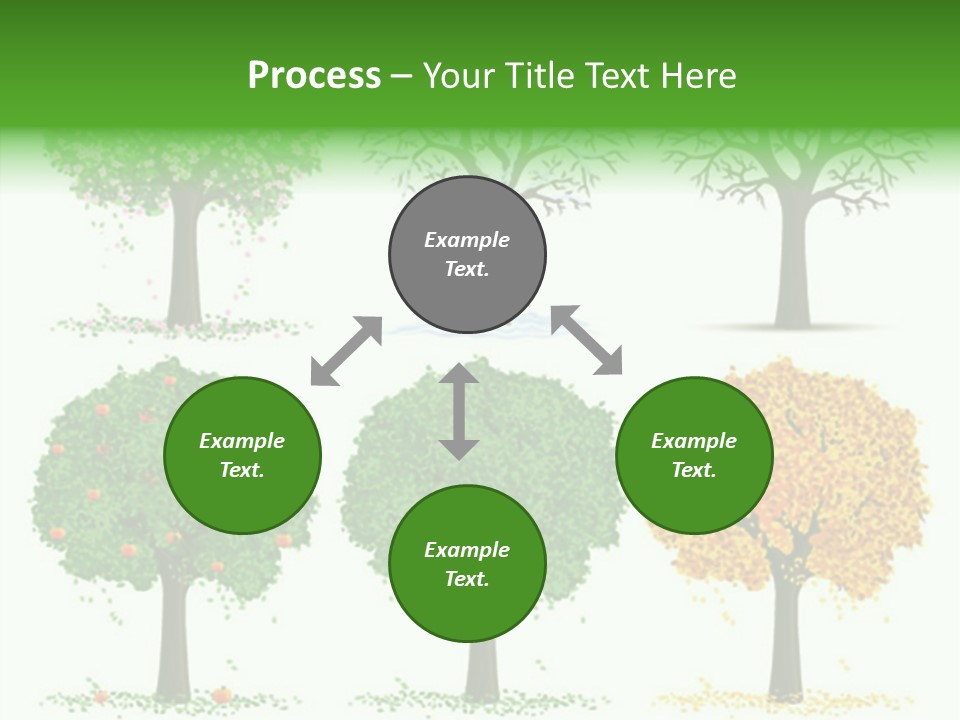 Process – Your Title Text Here

Example Text.

Example Text.

Example Text.

Example Text.